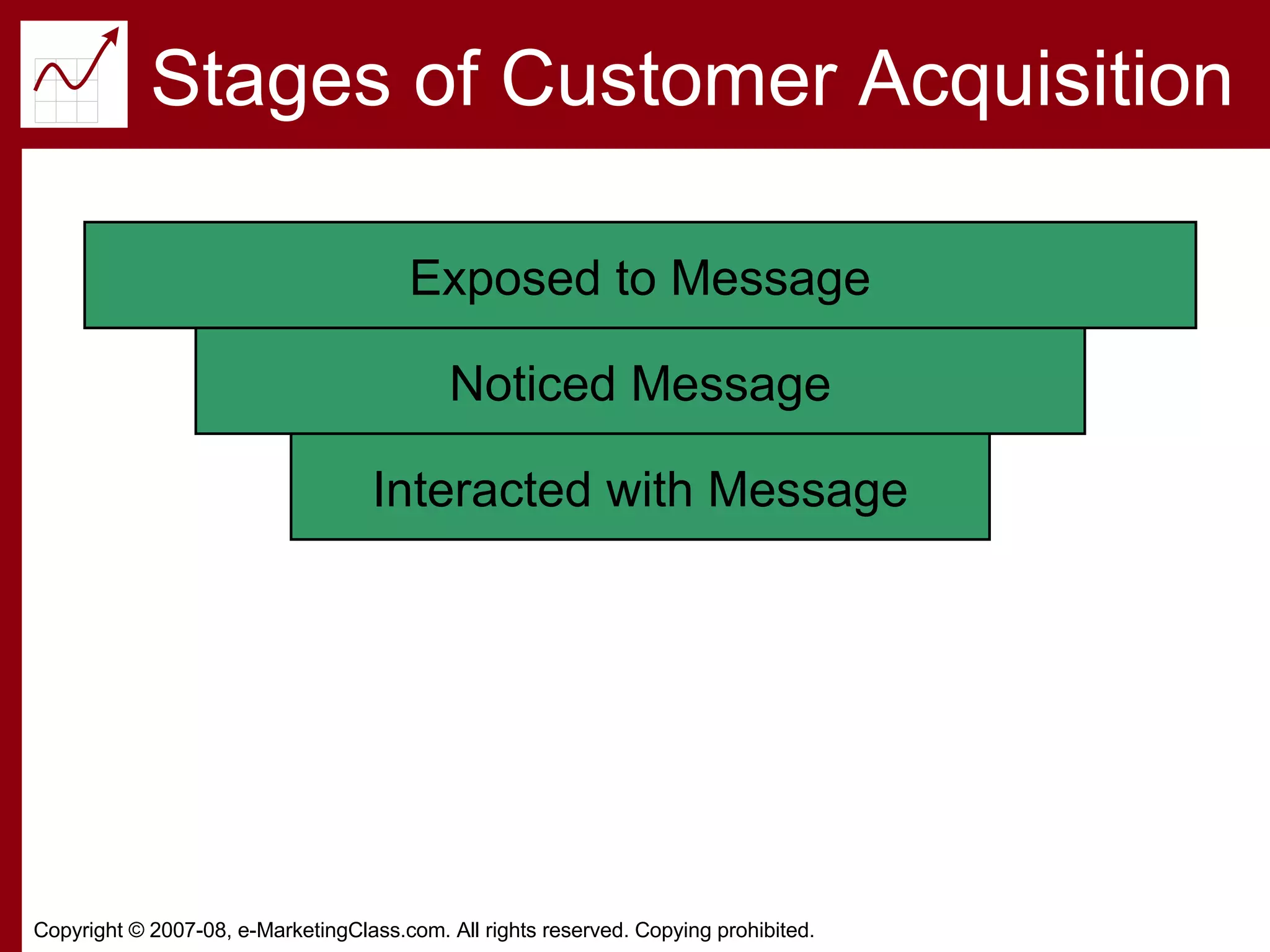 Stages of Customer Acquisition

Exposed to Message

Noticed Message

Interacted with Message

Copyright © 2007-08, e-MarketingClass.com. All rights reserved. Copying prohibited.